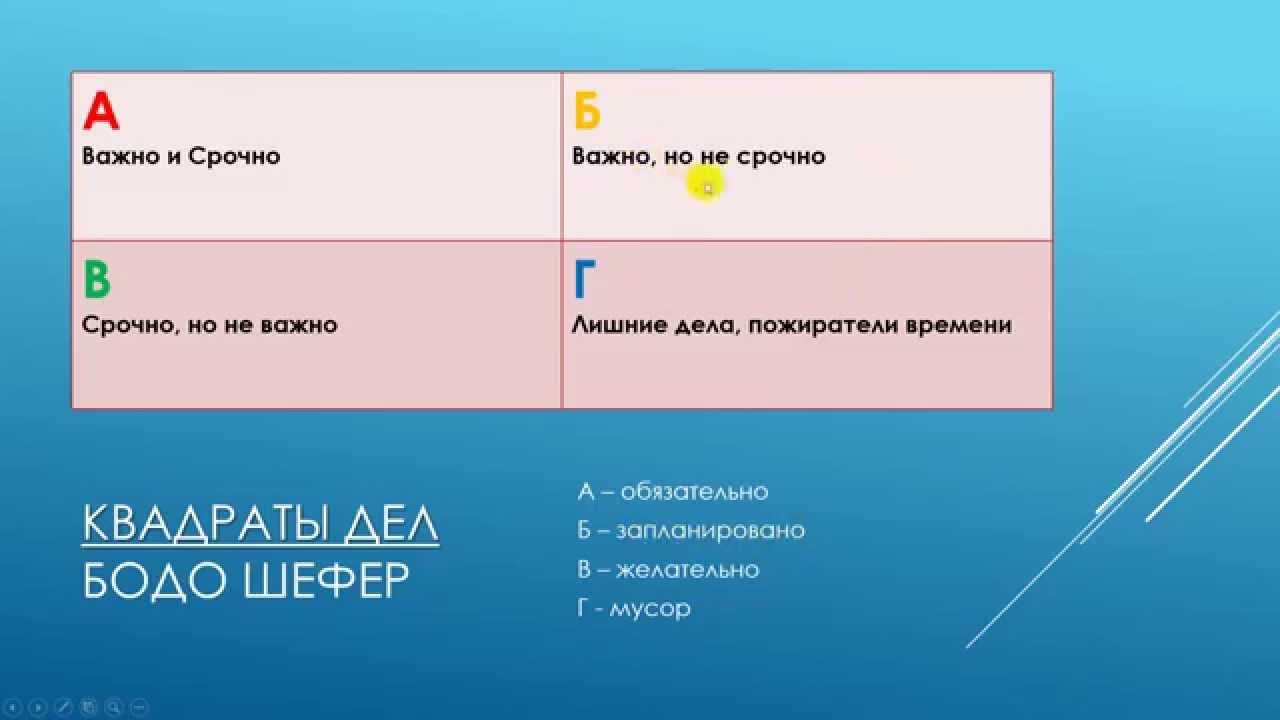 | А Важно и Срочно | Б Важно, но не срочно |
|---|---|
| В Срочно, но не важно | Г Лишние дела, пожиратели времени |

КВАДРАТЫ ДЕЛ
БОДО ШЕФЕР

А – обязательно
Б – запланировано
В – желательно
Г - мусор